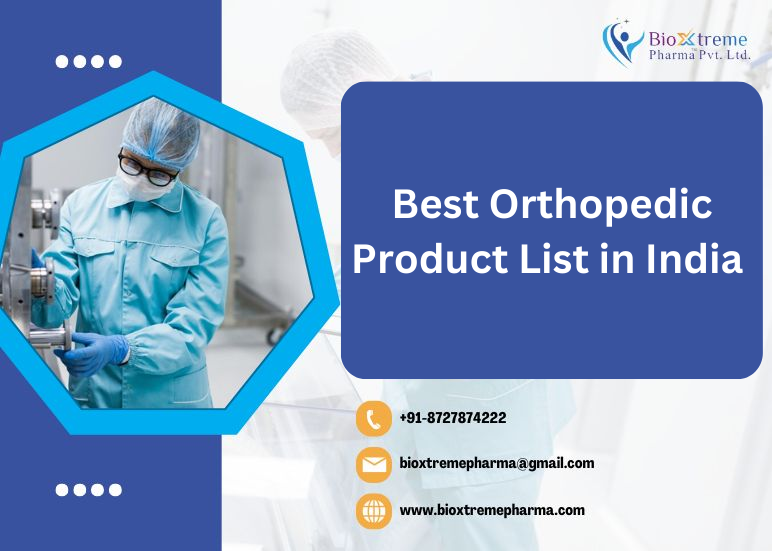 BioXtreme
Pharma Pvt. Ltd.

Best Orthopedic Product List in India

+91-8727874222

bioxtremepharma@gmail.com

www.bioxtremepharma.com